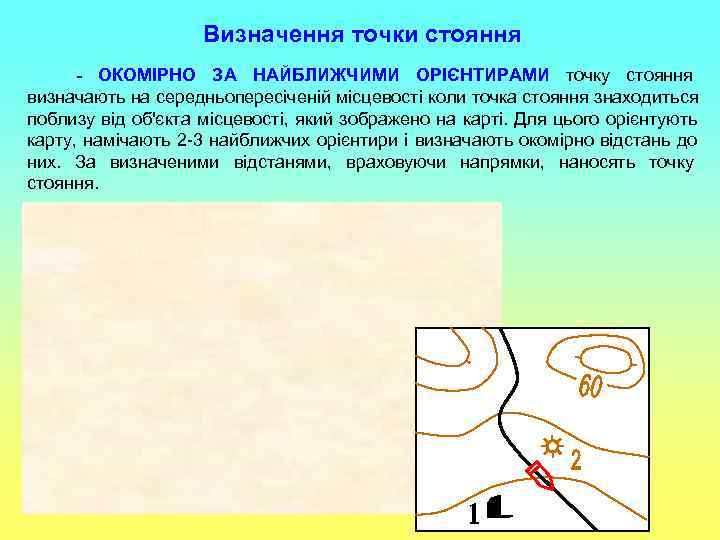 Визначення точки стояння

- ОКОМІРНО ЗА НАЙБЛИЖЧИМИ ОРІЄНТИРАМИ точку стояння визначають на середньопересіченій місцевості коли точка стояння знаходиться поблизу від об'єкта місцевості, який зображено на карті. Для цього орієнтують карту, намічають 2-3 найближчих орієнтири і визначають окомірно відстань до них. За визначеними відстанями, враховуючи напрямки, наносять точку стояння.

60

2

1